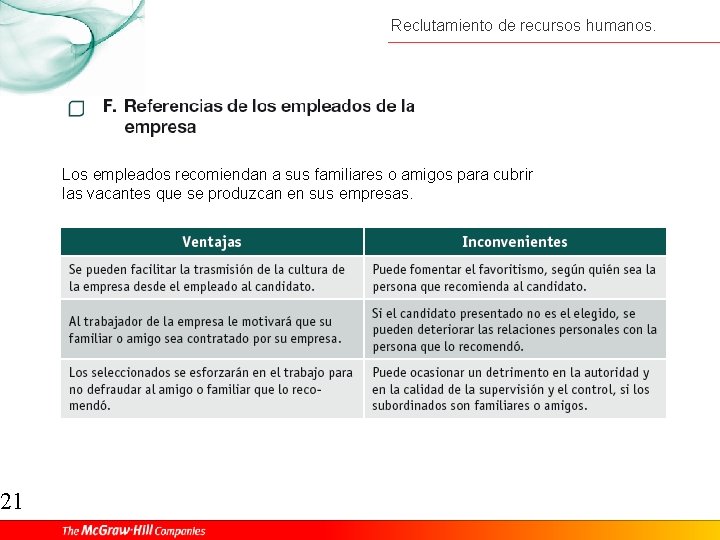 Reclutamiento de recursos humanos.

F. Referencias de los empleados de la empresa

Los empleados recomiendan a sus familiares o amigos para cubrir las vacantes que se produzcan en sus empresas.

| Ventajas | Inconvenientes |
|---|---|
| Se pueden facilitar la trasmisión de la cultura de la empresa desde el empleado al candidato. | Puede fomentar el favoritismo, según quién sea la persona que recomienda al candidato. |
| Al trabajador de la empresa le motivará que su familiar o amigo sea contratado por su empresa. | Si el candidato presentado no es el elegido, se pueden deteriorar las relaciones personales con la persona que lo recomendó. |
| Los seleccionados se esforzarán en el trabajo para no defraudar al amigo o familiar que lo recomendó. | Puede ocasionar un detrimento en la autoridad y en la calidad de la supervisión y el control, si los subordinados son familiares o amigos. |

21

The McGraw-Hill Companies